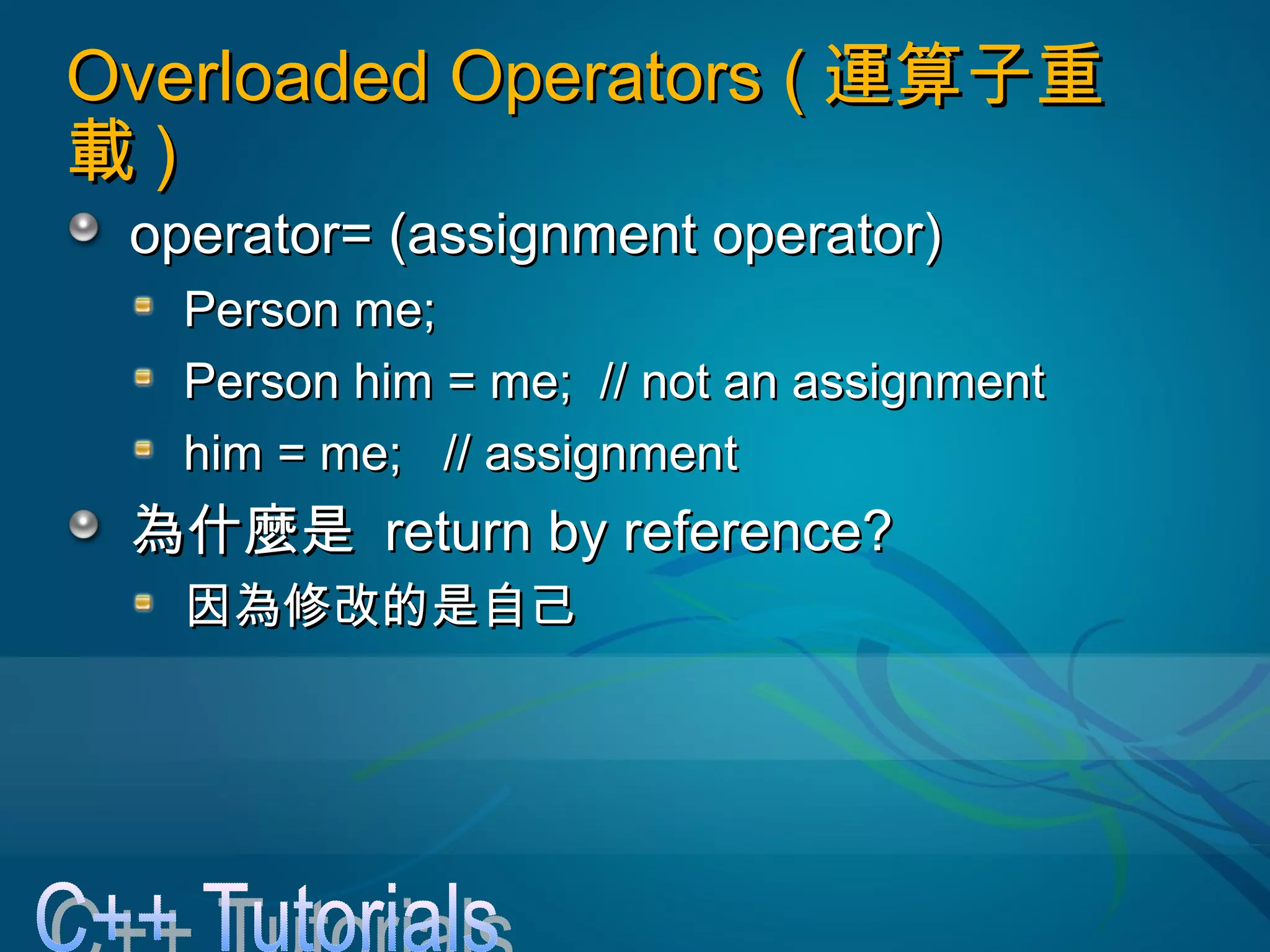 Overloaded Operators ( 運算子重載 )

operator= (assignment operator)

Person me;

Person him = me;  // not an assignment

him = me;   // assignment

為什麼是  return by reference?

因為修改的是自己

C++ Tutorials